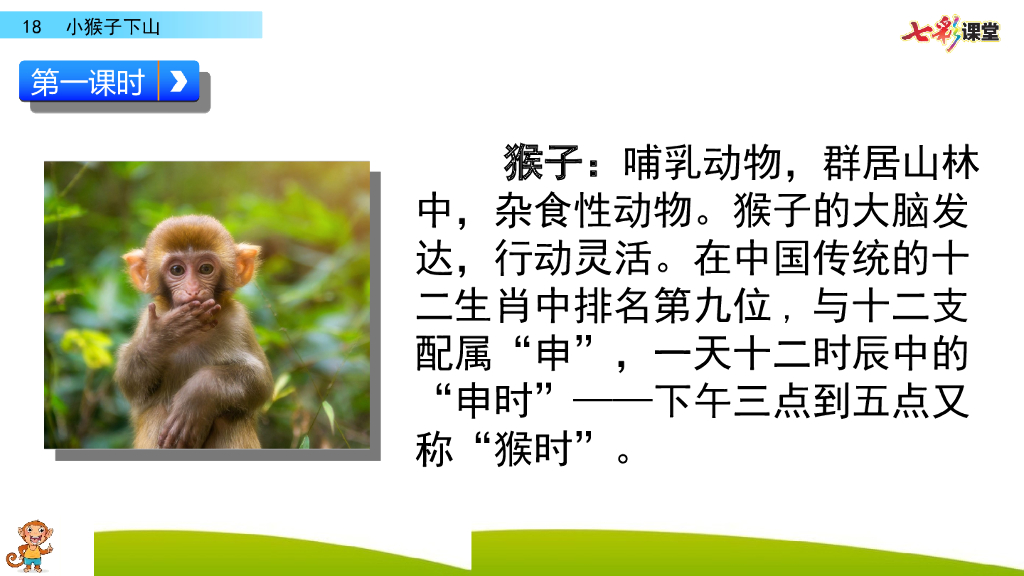 18 小猴子下山

七彩课堂

第一课时

猴子：哺乳动物，群居山林中，杂食性动物。猴子的大脑发达，行动灵活。在中国传统的十二生肖中排名第九位，与十二支配属“申”，一天十二时辰中的“申时”——下午三点到五点又称“猴时”。